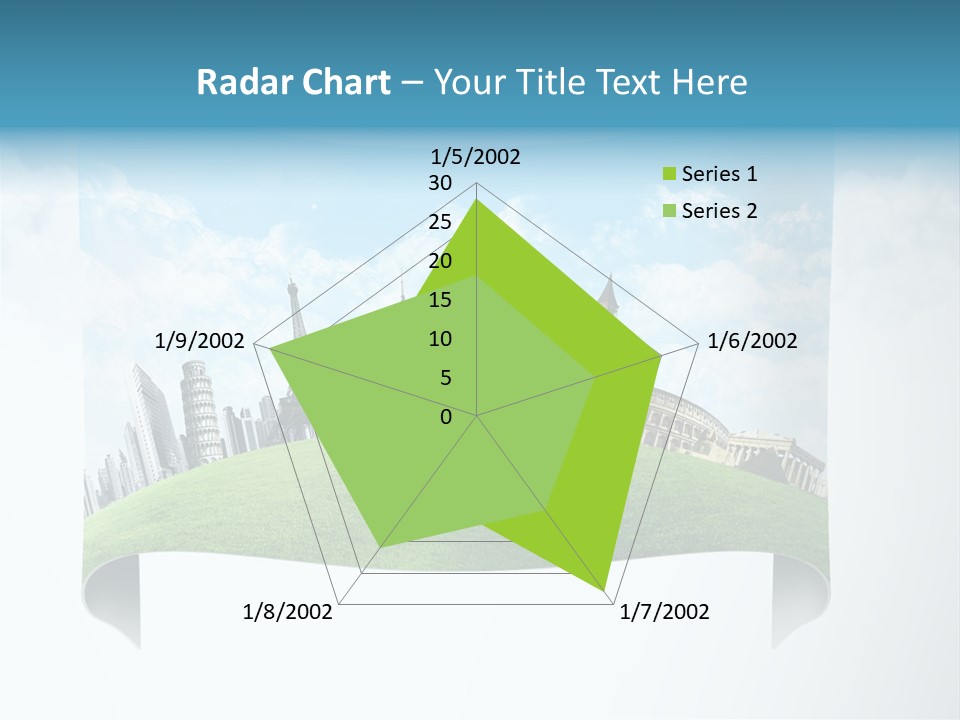 Radar Chart – Your Title Text Here

1/5/2002
30
25
20
15
10
5
0
1/6/2002
1/7/2002
1/8/2002
1/9/2002

Series 1
Series 2